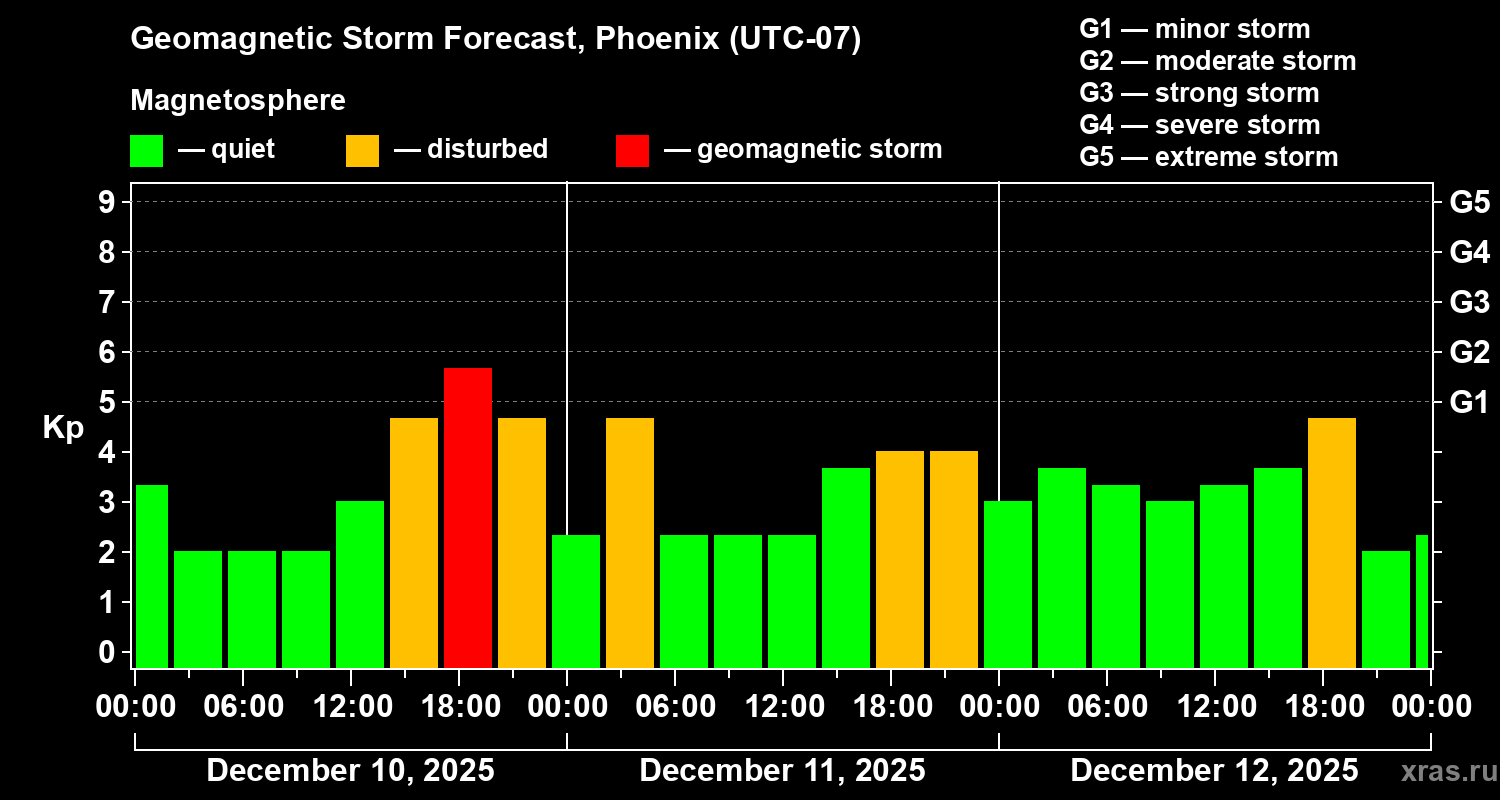 Geomagnetic Storm Forecast, Phoenix (UTC-07)

Magnetosphere

— quiet — disturbed — geomagnetic storm

G1 — minor storm
G2 — moderate storm
G3 — strong storm
G4 — severe storm
G5 — extreme storm

Kp

9
8
7
6
5
4
3
2
1
0

G5
G4
G3
G2
G1

00:00 06:00 12:00 18:00 00:00 06:00 12:00 18:00 00:00 06:00 12:00 18:00 00:00

December 10, 2025 December 11, 2025 December 12, 2025

xras.ru